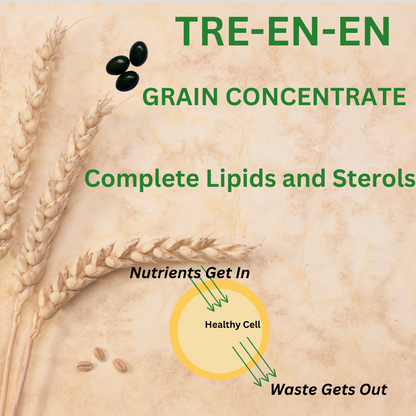 TRE-EN-EN

GRAIN CONCENTRATE

Complete Lipids and Sterols

Nutrients Get In

Healthy Cell

Waste Gets Out